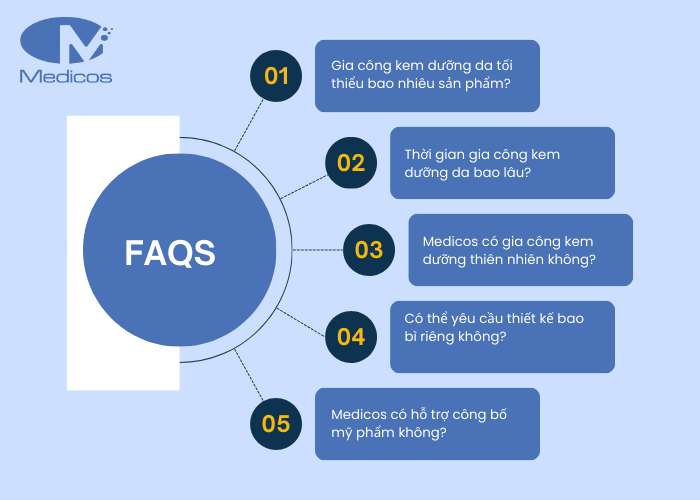 Medicos

FAQS

01
Gia công kem dưỡng da tối thiểu bao nhiêu sản phẩm?

02
Thời gian gia công kem dưỡng da bao lâu?

03
Medicos có gia công kem dưỡng thiên nhiên không?

04
Có thể yêu cầu thiết kế bao bì riêng không?

05
Medicos có hỗ trợ công bố mỹ phẩm không?